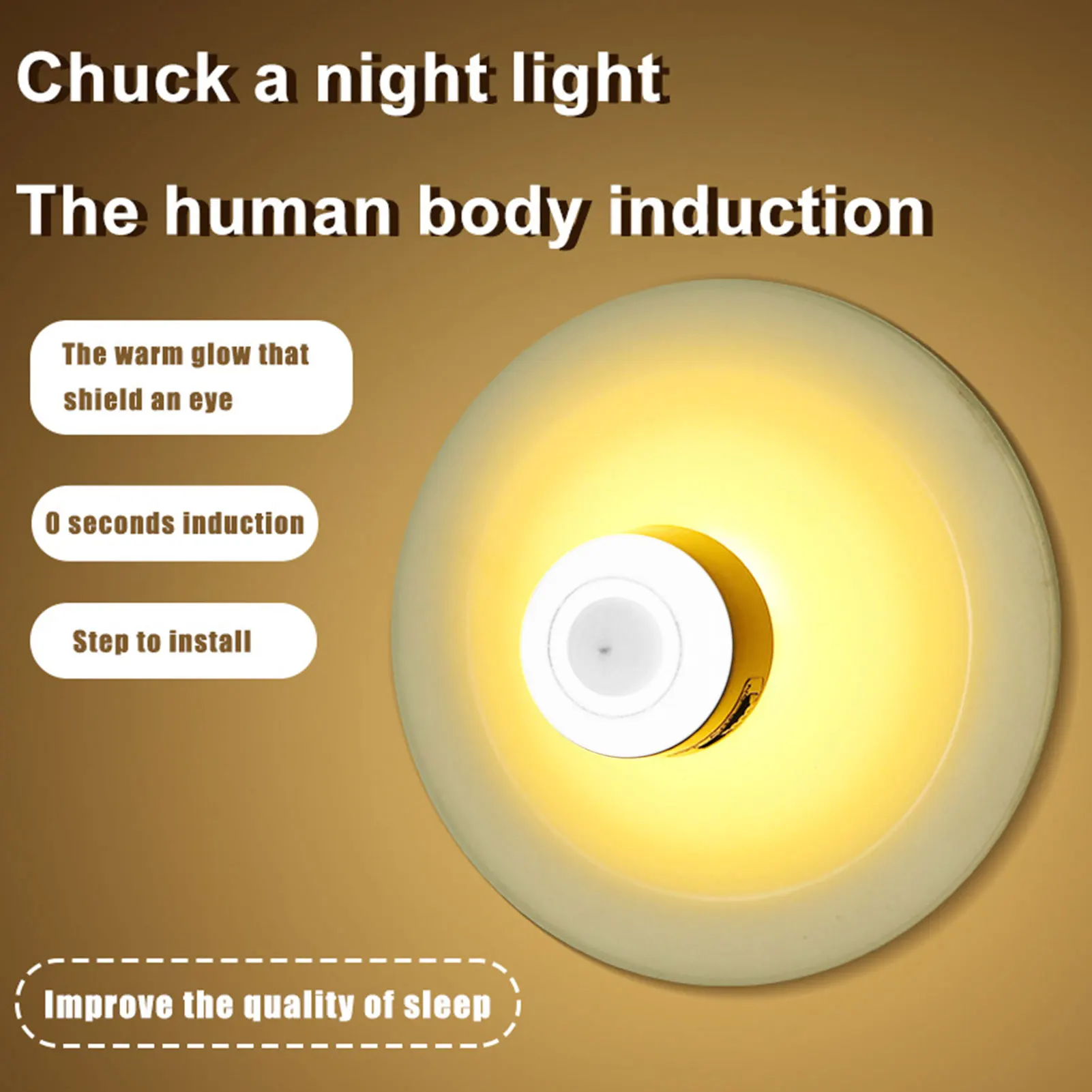 Chuck a night light

The human body induction

The warm glow that shield an eye

0 seconds induction

Step to install

Improve the quality of sleep